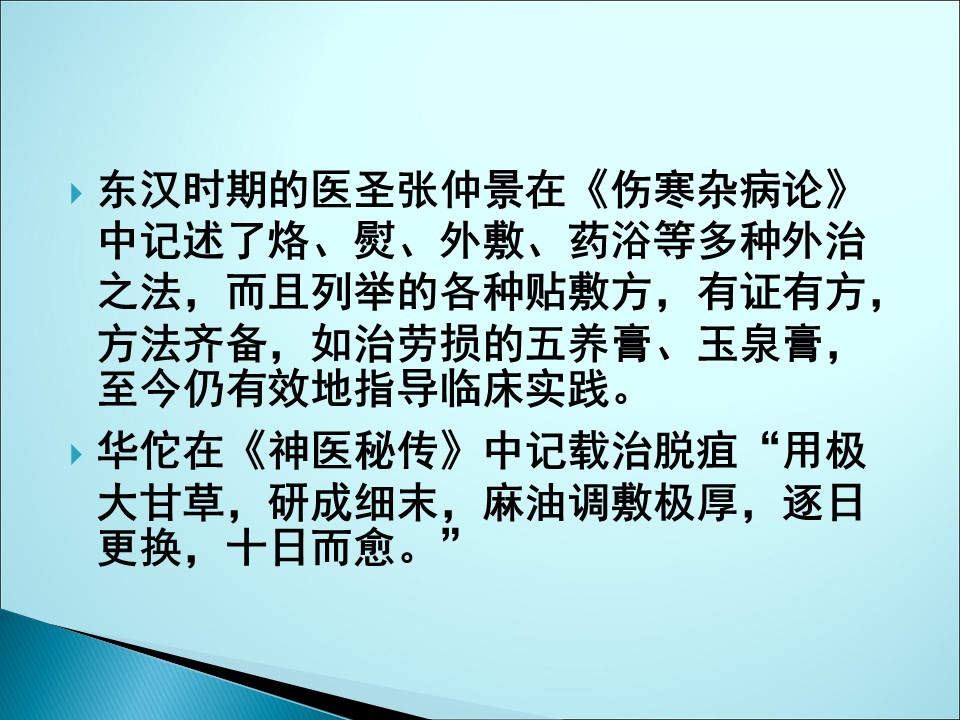 东汉时期的医圣张仲景在《伤寒杂病论》中记述了烙、熨、外敷、药浴等多种外治之法，而且列举的各种贴敷方，有证有方，方法齐备，如治劳损的五养膏、玉泉膏，至今仍有效地指导临床实践。

华佗在《神医秘传》中记载治脱疽“用极大甘草，研成细末，麻油调敷极厚，逐日更换，十日而愈。”